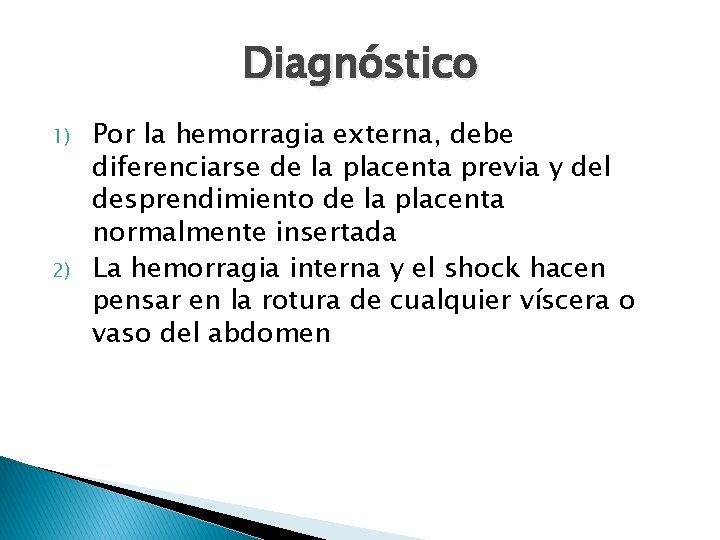 Diagnóstico

1) Por la hemorragia externa, debe diferenciarse de la placenta previa y del desprendimiento de la placenta normalmente insertada

2) La hemorragia interna y el shock hacen pensar en la rotura de cualquier víscera o vaso del abdomen